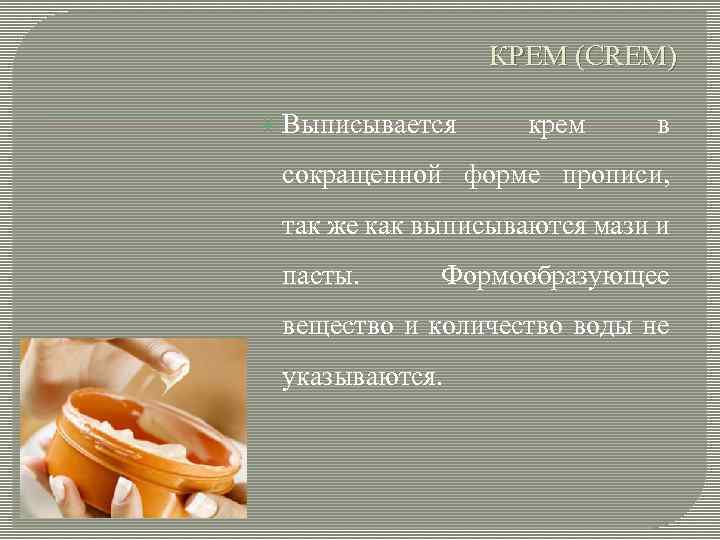 КРЕМ (CREM)

Выписывается крем в сокращенной форме прописи, так же как выписываются мази и пасты. Формообразующее вещество и количество воды не указываются.